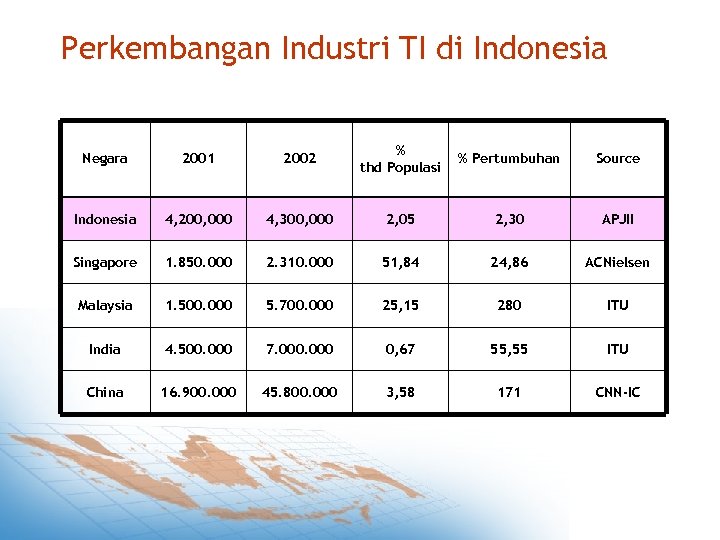 Perkembangan Industri TI di Indonesia

| Negara | 2001 | 2002 | % thd Populasi | % Pertumbuhan | Source |
|---|---|---|---|---|---|
| Indonesia | 4,200,000 | 4,300,000 | 2,05 | 2,30 | APJII |
| Singapore | 1.850.000 | 2.310.000 | 51,84 | 24,86 | ACNielsen |
| Malaysia | 1.500.000 | 5.700.000 | 25,15 | 280 | ITU |
| India | 4.500.000 | 7.000.000 | 0,67 | 55,55 | ITU |
| China | 16.900.000 | 45.800.000 | 3,58 | 171 | CNN-IC |